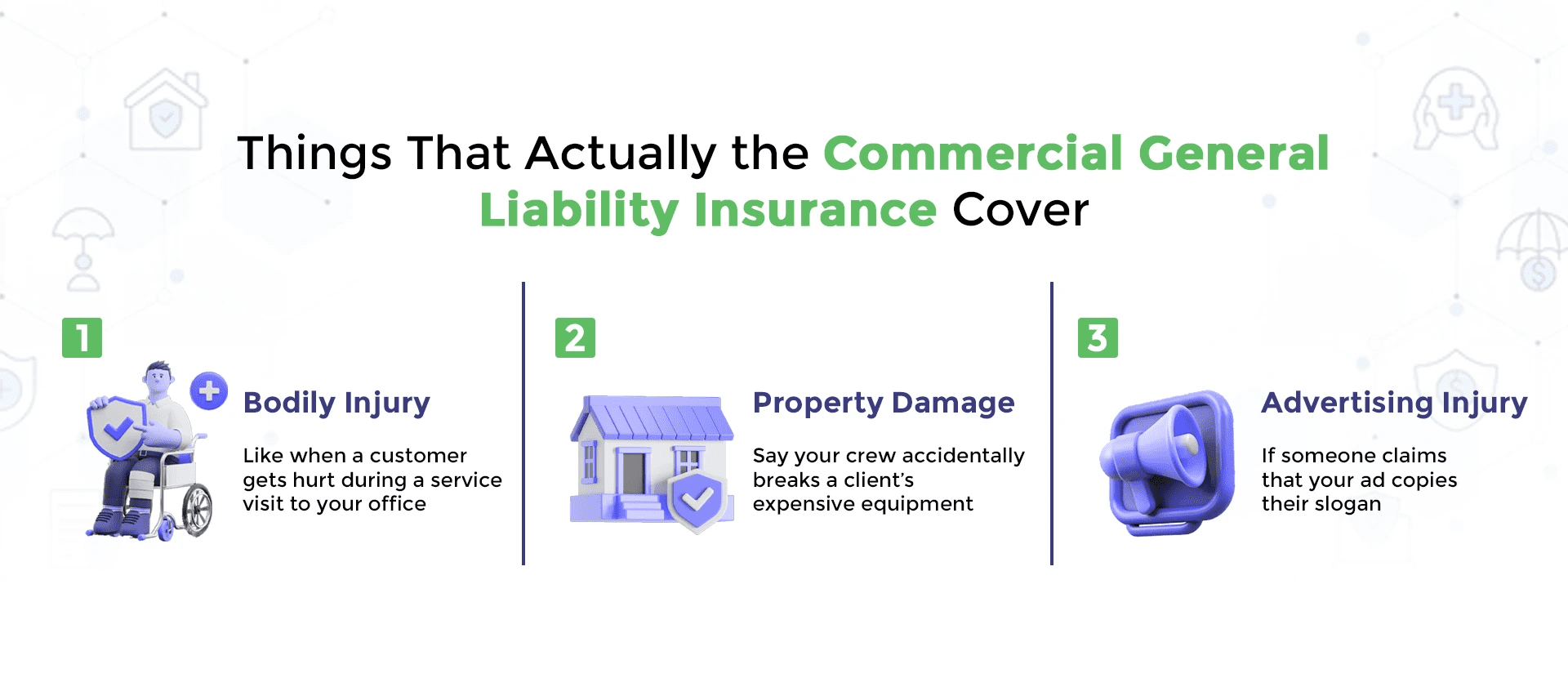 Things That Actually the Commercial General Liability Insurance Cover

1

Bodily Injury

Like when a customer gets hurt during a service visit to your office

2

Property Damage

Say your crew accidentally breaks a client's expensive equipment

3

Advertising Injury

If someone claims that your ad copies their slogan